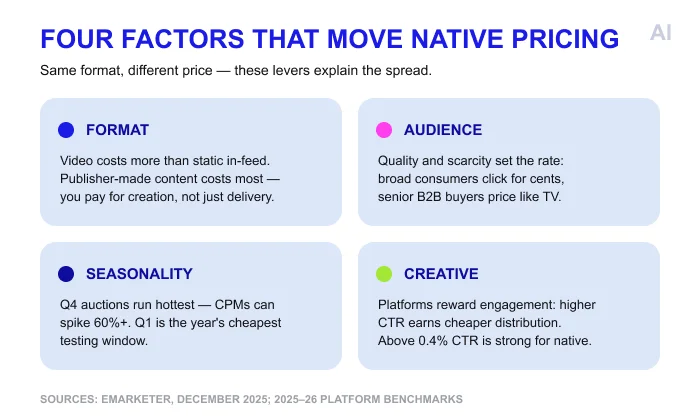 FOUR FACTORS THAT MOVE NATIVE PRICING

AI

Same format, different price — these levers explain the spread.

FORMAT

Video costs more than static in-feed. Publisher-made content costs most — you pay for creation, not just delivery.

AUDIENCE

Quality and scarcity set the rate: broad consumers click for cents, senior B2B buyers price like TV.

SEASONALITY

Q4 auctions run hottest — CPMs can spike 60%+. Q1 is the year's cheapest testing window.

CREATIVE

Platforms reward engagement: higher CTR earns cheaper distribution. Above 0.4% CTR is strong for native.

SOURCES: EMARKETER, DECEMBER 2025; 2025–26 PLATFORM BENCHMARKS